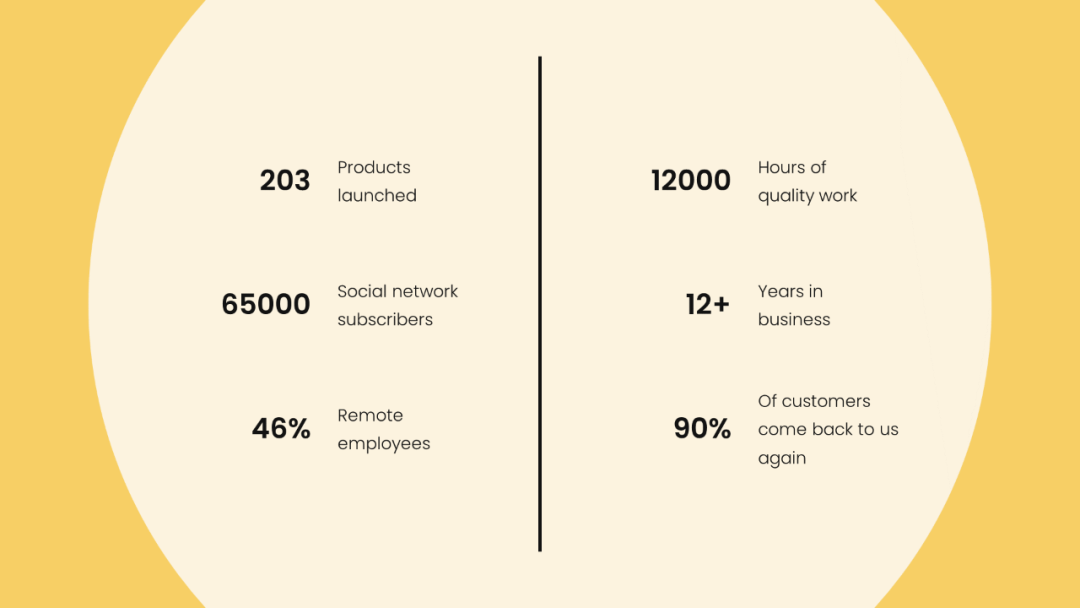 203 Products launched

65000 Social network subscribers

46% Remote employees

12000 Hours of quality work

12+ Years in business

90% Of customers come back to us again